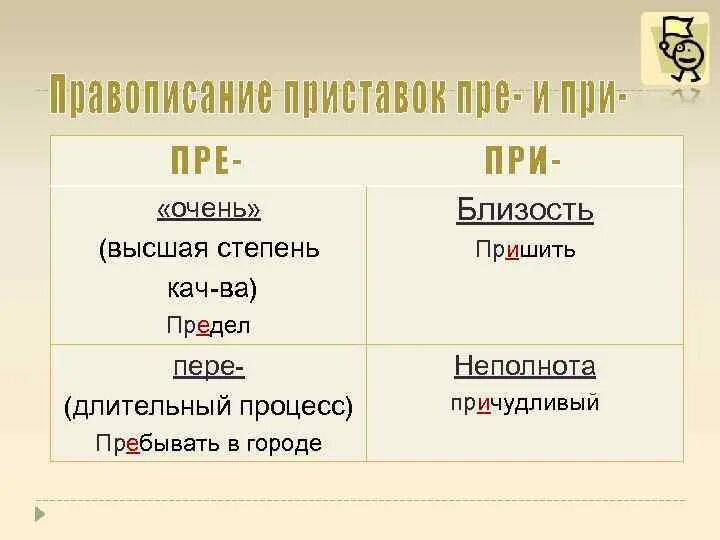 Правописание приставок пре- и при-

| ПРЕ- | ПРИ- |
|---|---|
| «очень» (высшая степень кач-ва) Предел | Близость Пришить |
| пере- (длительный процесс) Пребывать в городе | Неполнота причудливый |